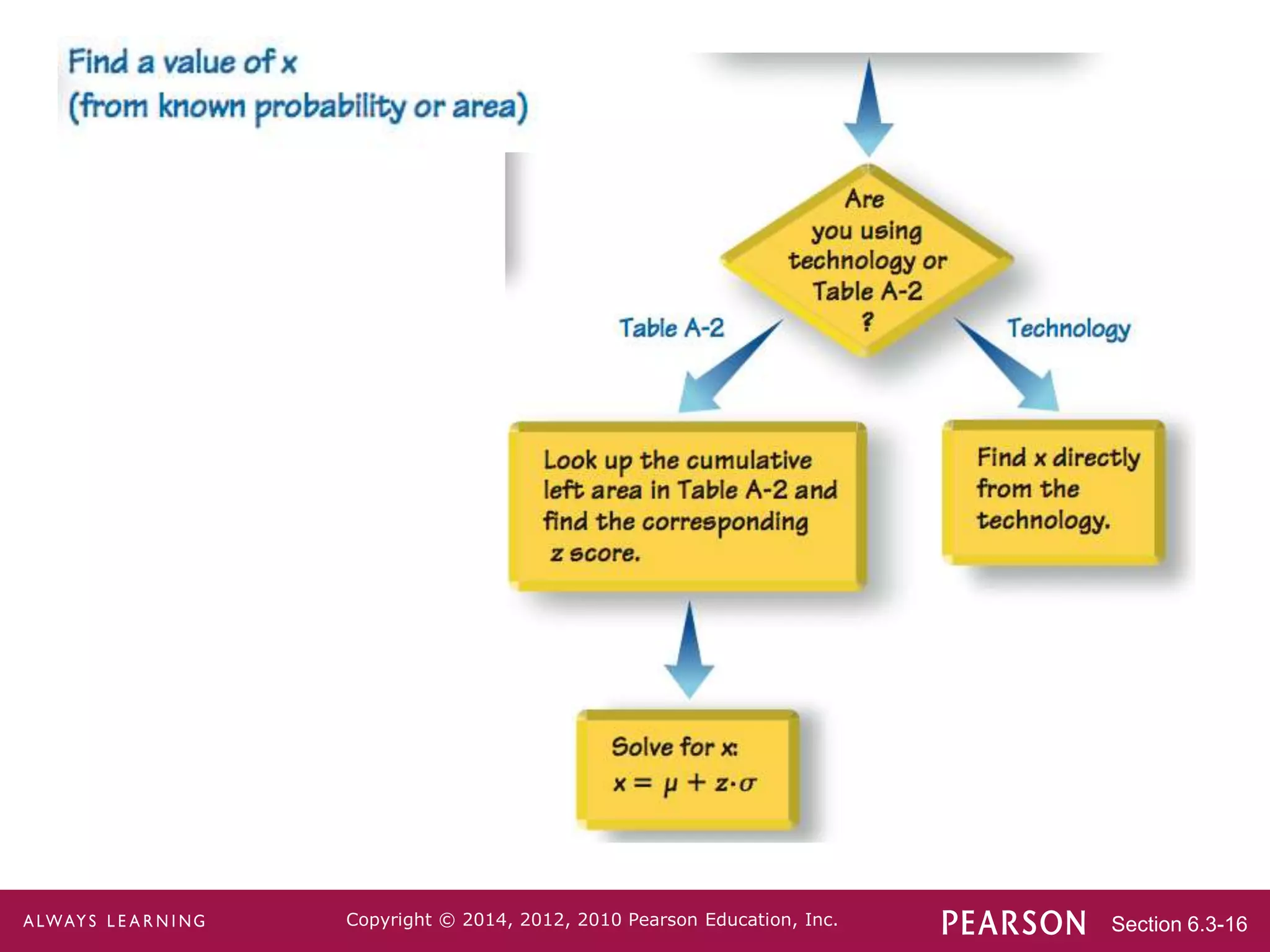 Find a value of x
(from known probability or area)

Are you using technology or Table A-2 ?

Table A-2

Technology

Look up the cumulative left area in Table A-2 and find the corresponding z score.

Find x directly from the technology.

Solve for x:
$x = \mu + z \cdot \sigma$

ALWAYS LEARNING

Copyright © 2014, 2012, 2010 Pearson Education, Inc.

PEARSON

Section 6.3-16